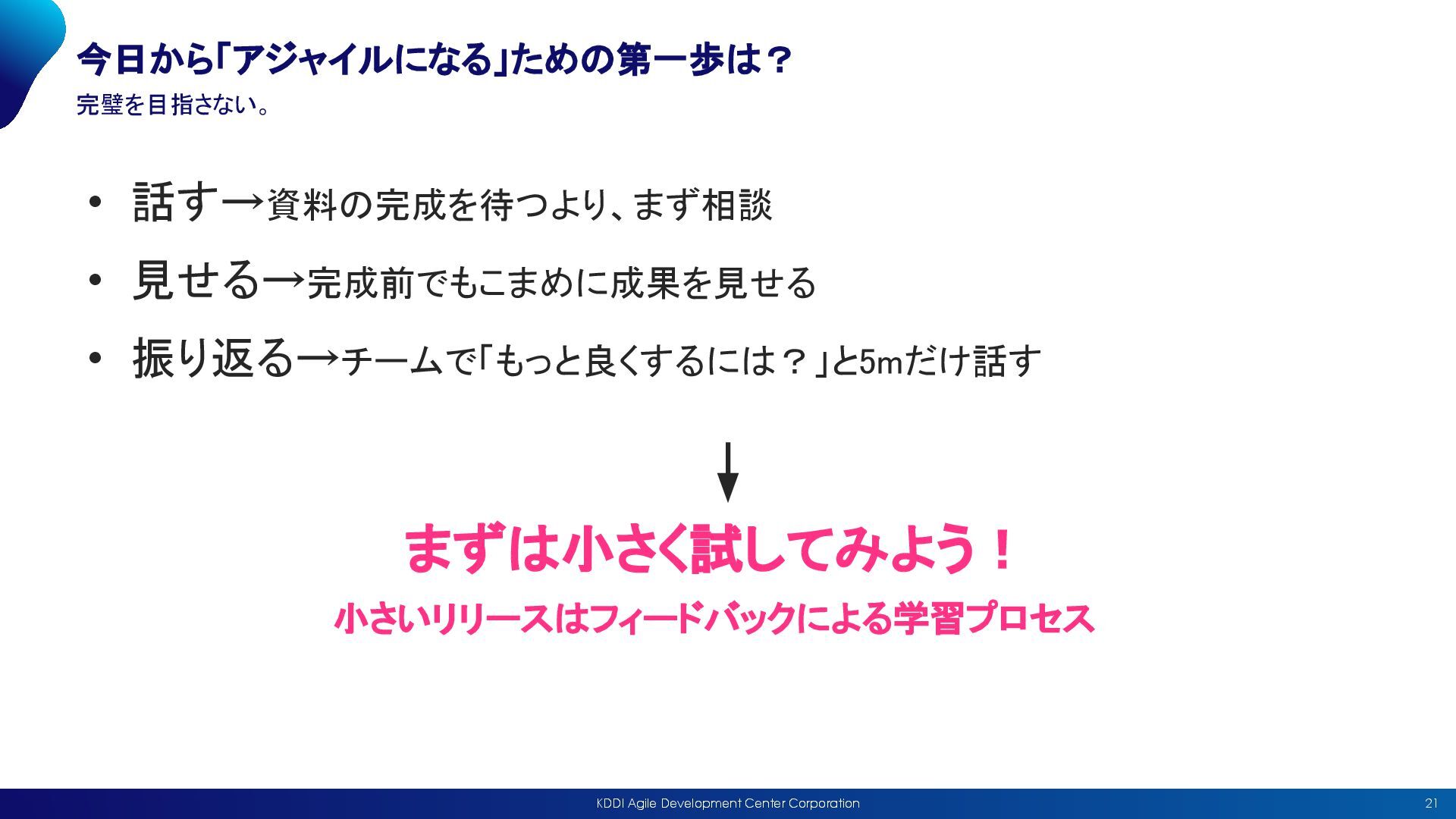 今日から「アジャイルになる」ための第一歩は？
完璧を目指さない。

• 話す→資料の完成を待つより、まず相談
• 見せる→完成前でもこまめに成果を見せる
• 振り返る→チームで「もっと良くするには？」と5mだけ話す

まずは小さく試してみよう！
小さいリリースはフィードバックによる学習プロセス

KDDI Agile Development Center Corporation 21